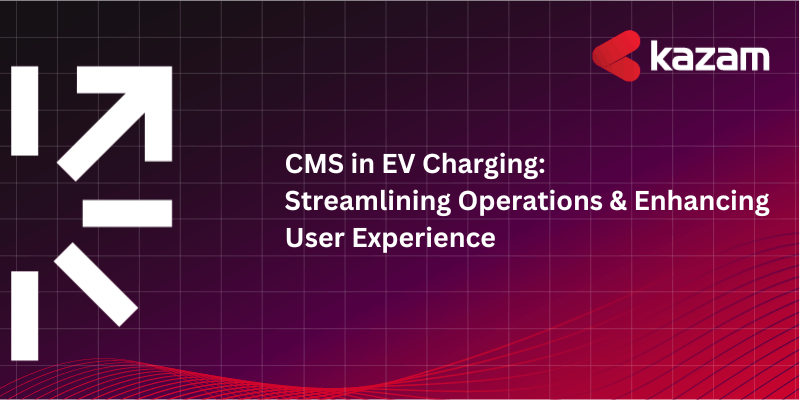 kazam

CMS in EV Charging: Streamlining Operations & Enhancing User Experience